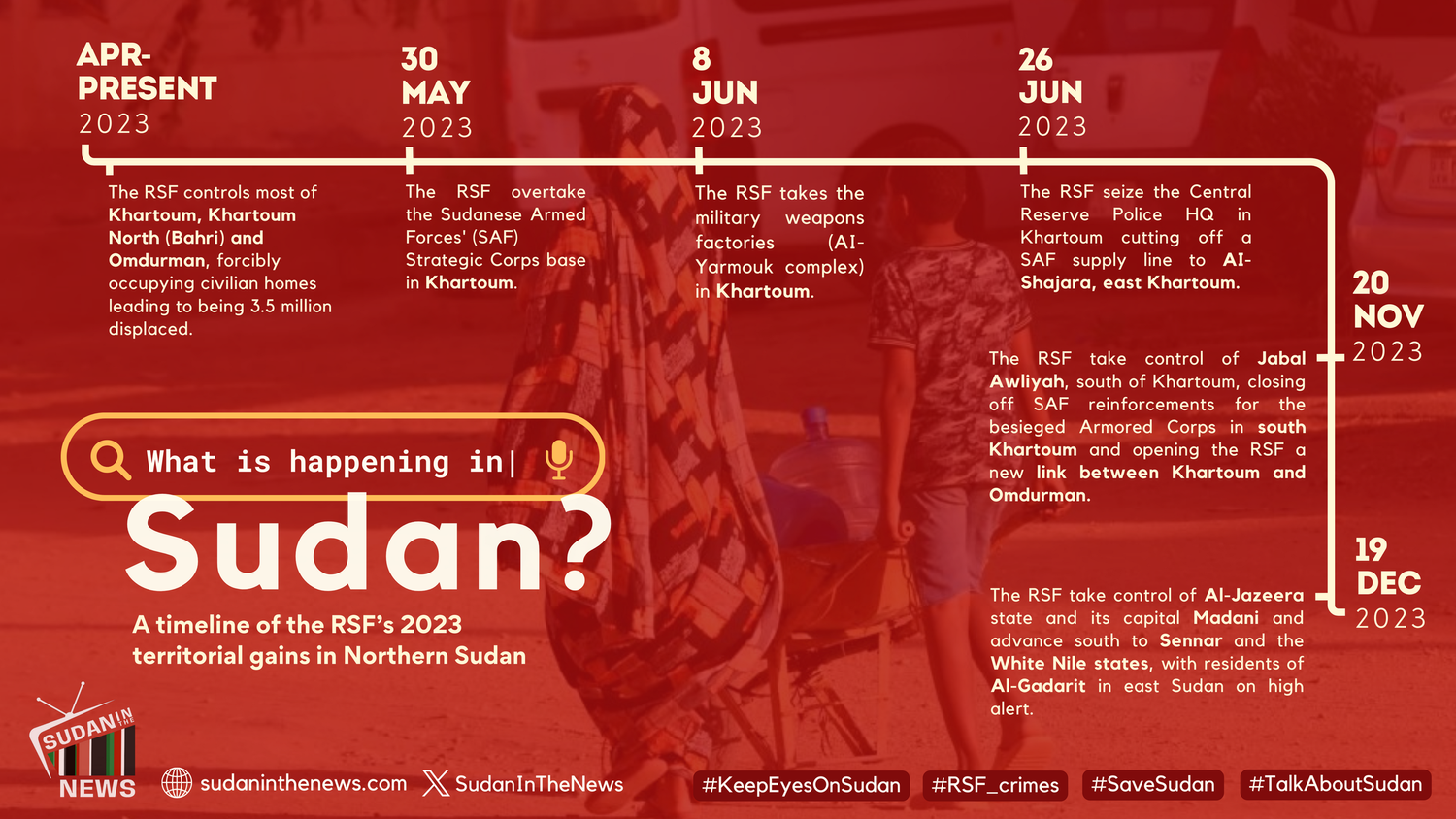 APR-PRESENT 2023

The RSF controls most of Khartoum, Khartoum North (Bahri) and Omdurman, forcibly occupying civilian homes leading to being 3.5 million displaced.

30 MAY 2023

The RSF overtake the Sudanese Armed Forces' (SAF) Strategic Corps base in Khartoum.

8 JUN 2023

The RSF takes the military weapons factories (Al-Yarmouk complex) in Khartoum.

26 JUN 2023

The RSF seize the Central Reserve Police HQ in Khartoum cutting off a SAF supply line to Al-Shajara, east Khartoum.

20 NOV 2023

The RSF take control of Jabal Awliyah, south of Khartoum, closing off SAF reinforcements for the besieged Armored Corps in south Khartoum and opening the RSF a new link between Khartoum and Omdurman.

19 DEC 2023

The RSF take control of Al-Jazeera state and its capital Madani and advance south to Sennar and the White Nile states, with residents of Al-Gadarit in east Sudan on high alert.

What is happening in|

Sudan?

A timeline of the RSF's 2023 territorial gains in Northern Sudan

SUDAN IN THE NEWS

sudaninthenews.com SudanInTheNews

#KeepEyesOnSudan #RSF_crimes #SaveSudan #TalkAboutSudan